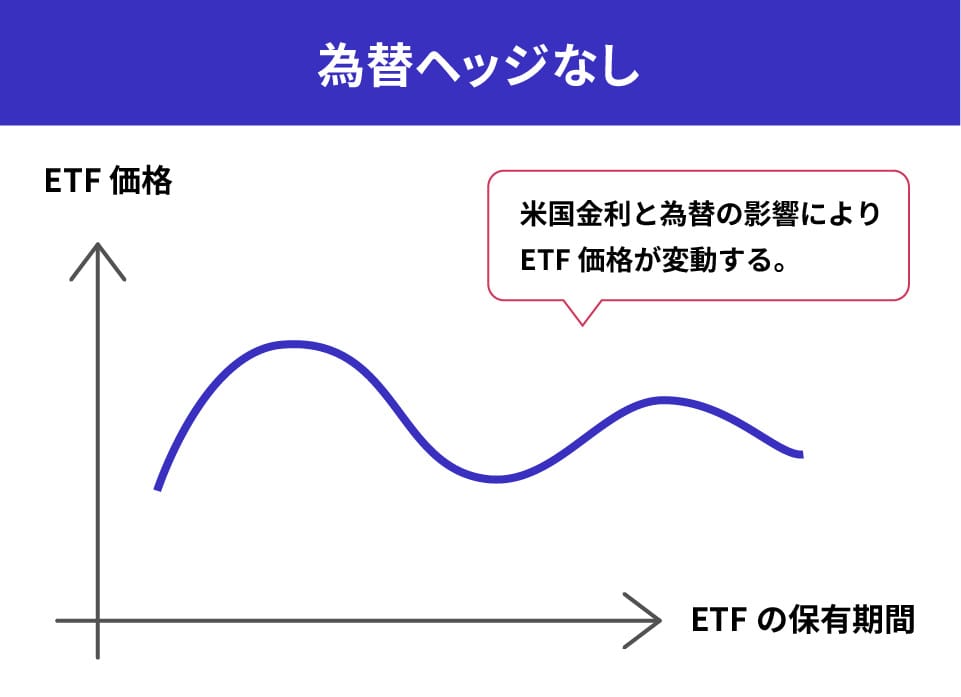 為替ヘッジなし

ETF 価格

米国金利と為替の影響により ETF 価格が変動する。

ETF の保有期間